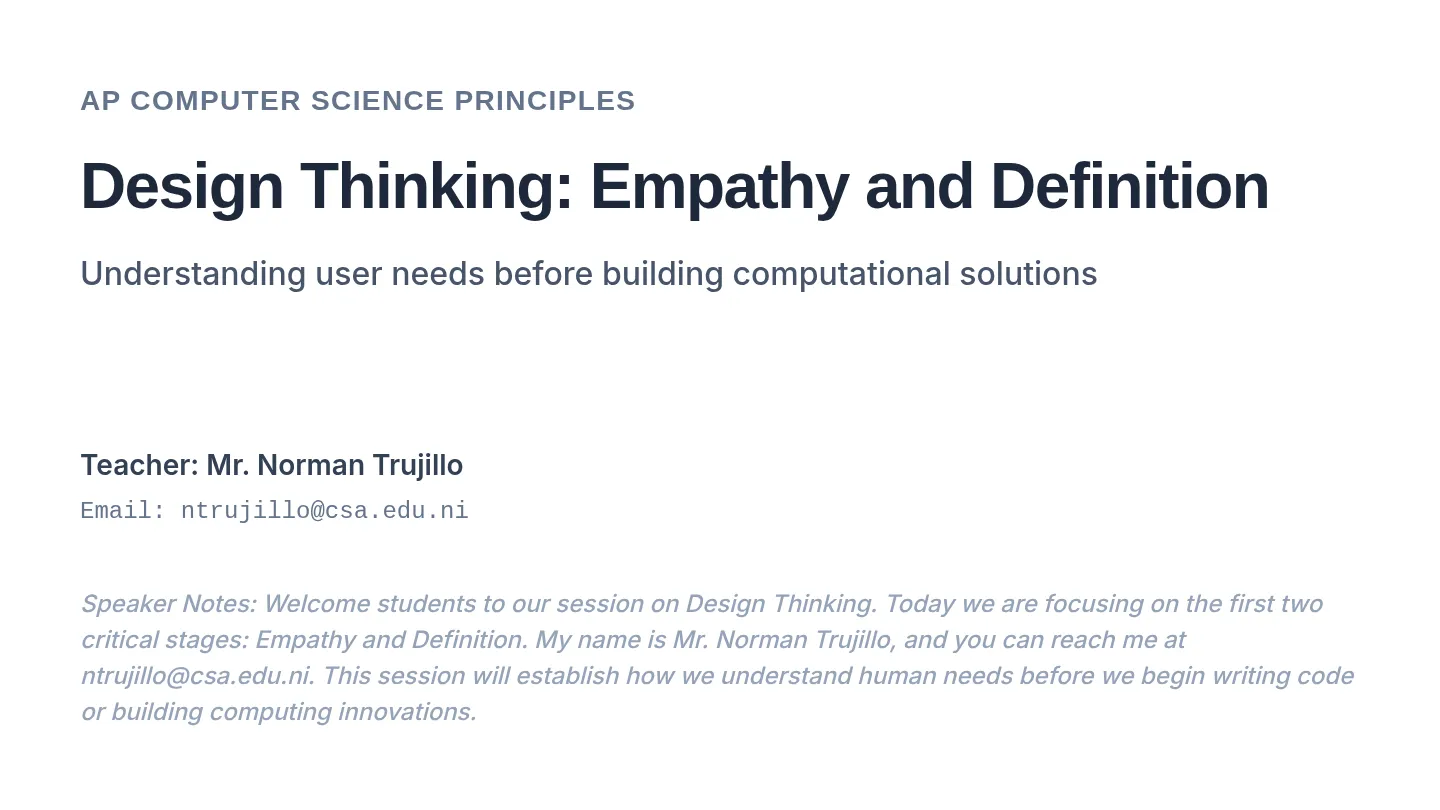 AP COMPUTER SCIENCE PRINCIPLES

Design Thinking: Empathy and Definition

Understanding user needs before building computational solutions

Teacher: Mr. Norman Trujillo

Email: ntrujillo@csa.edu.ni

Speaker Notes: Welcome students to our session on Design Thinking. Today we are focusing on the first two critical stages: Empathy and Definition. My name is Mr. Norman Trujillo, and you can reach me at ntrujillo@csa.edu.ni. This session will establish how we understand human needs before we begin writing code or building computing innovations.